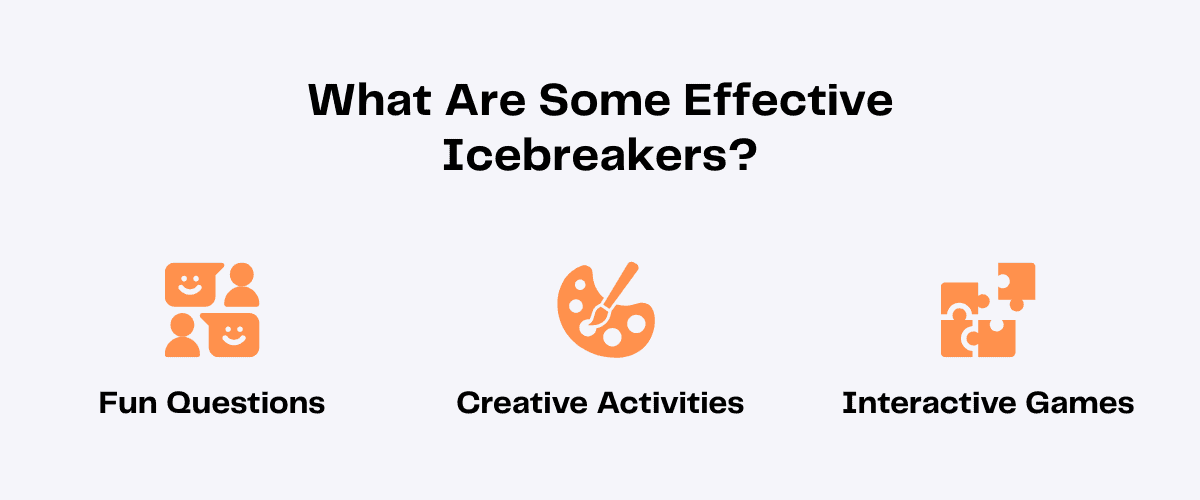 What Are Some Effective Icebreakers?

Fun Questions

Creative Activities

Interactive Games